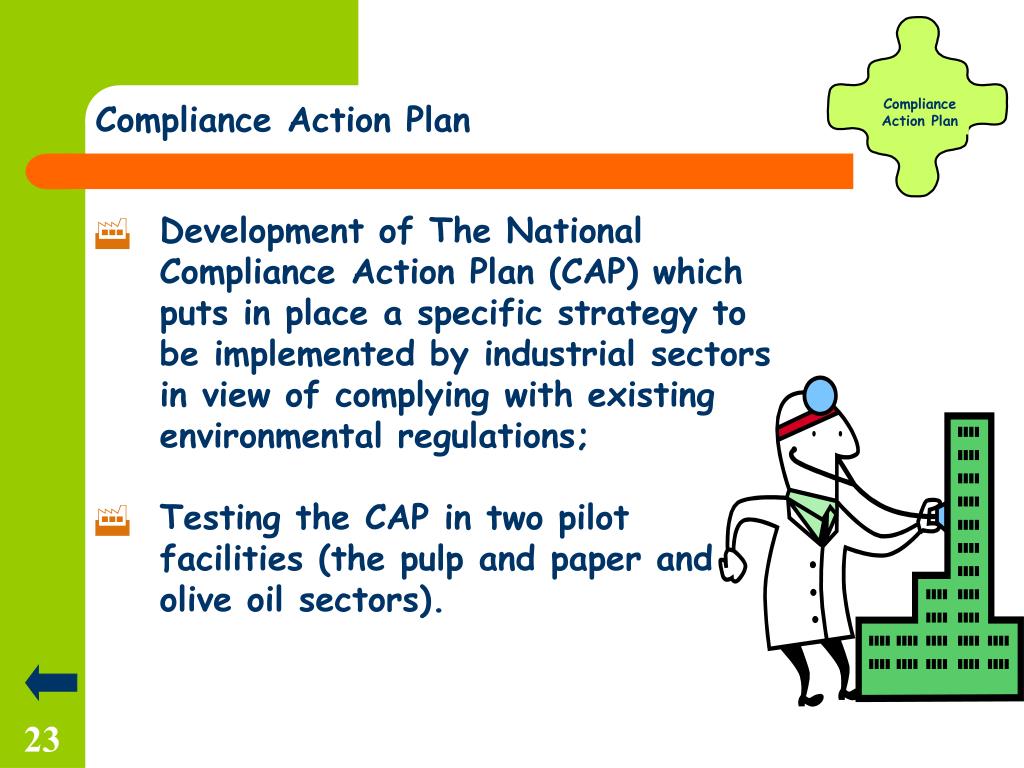 Compliance Action Plan

Compliance Action Plan

Development of The National Compliance Action Plan (CAP) which puts in place a specific strategy to be implemented by industrial sectors in view of complying with existing environmental regulations;

Testing the CAP in two pilot facilities (the pulp and paper and olive oil sectors).

23